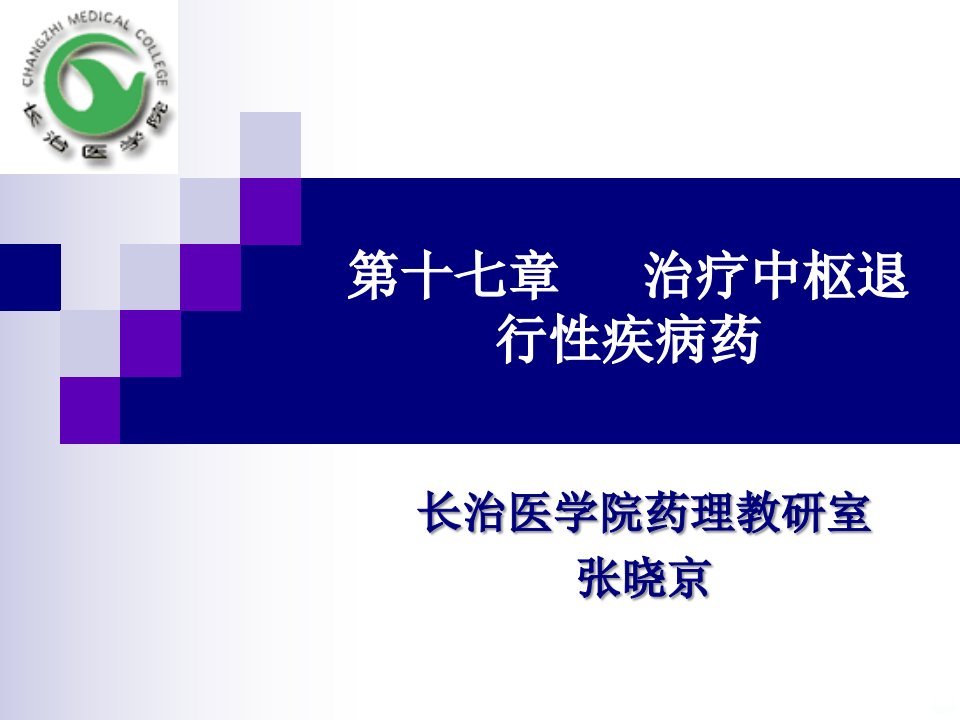 CHANGZHI MEDICAL COLLEGE
长治医学院

第十七章　治疗中枢退行性疾病药

长治医学院药理教研室
张晓京